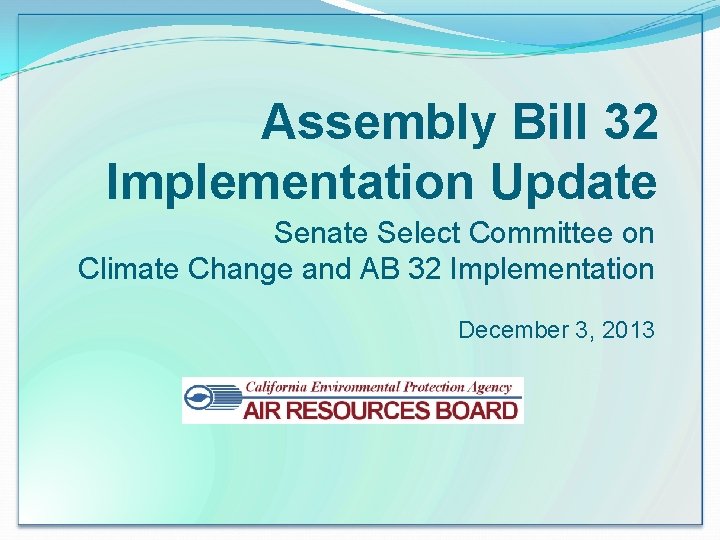 Assembly Bill 32 Implementation Update

Senate Select Committee on Climate Change and AB 32 Implementation

December 3, 2013

California Environmental Protection Agency
AIR RESOURCES BOARD